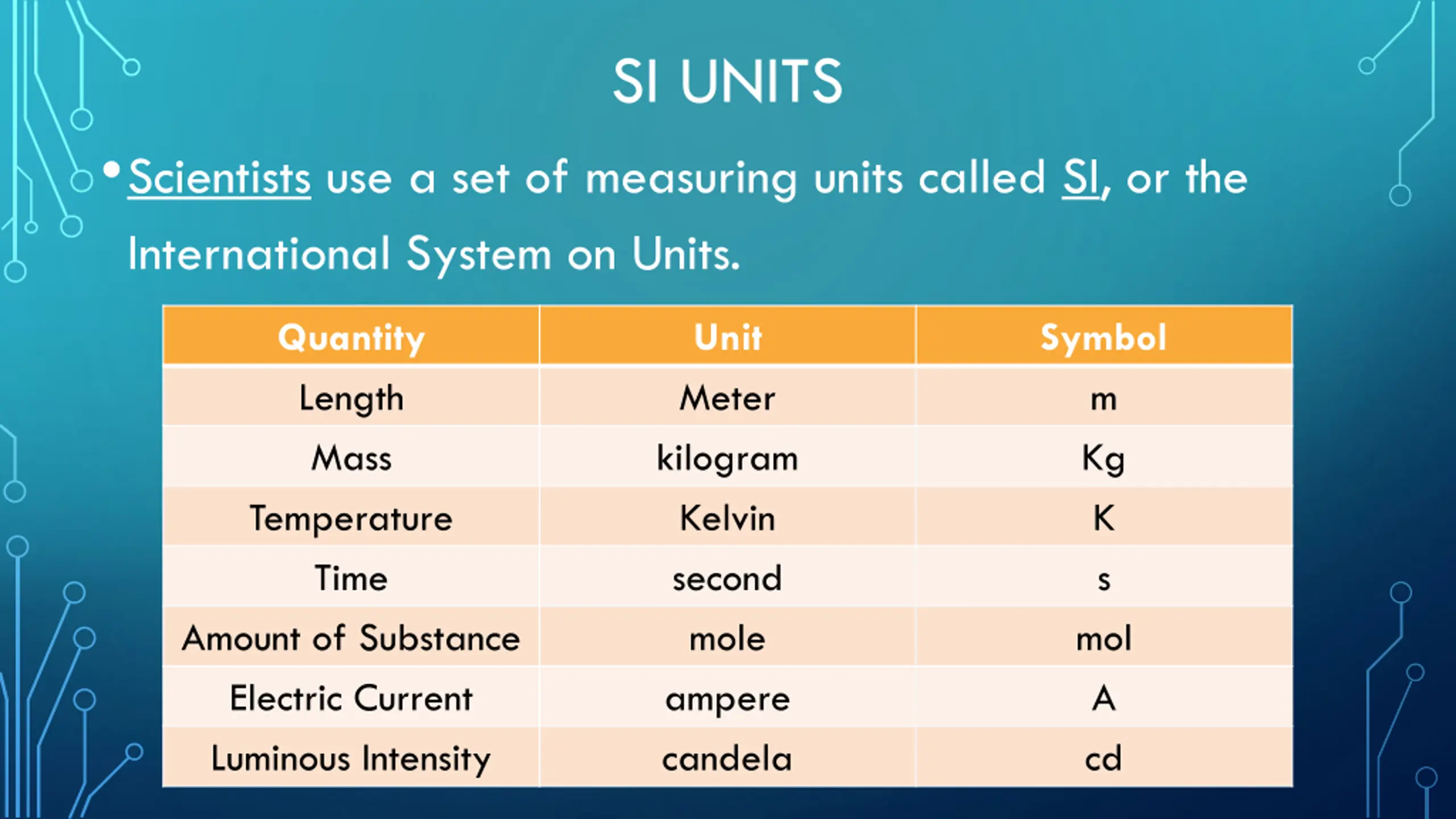 SI UNITS

• Scientists use a set of measuring units called SI, or the International System on Units.

| Quantity | Unit | Symbol |
|---|---|---|
| Length | Meter | m |
| Mass | kilogram | Kg |
| Temperature | Kelvin | K |
| Time | second | s |
| Amount of Substance | mole | mol |
| Electric Current | ampere | A |
| Luminous Intensity | candela | cd |